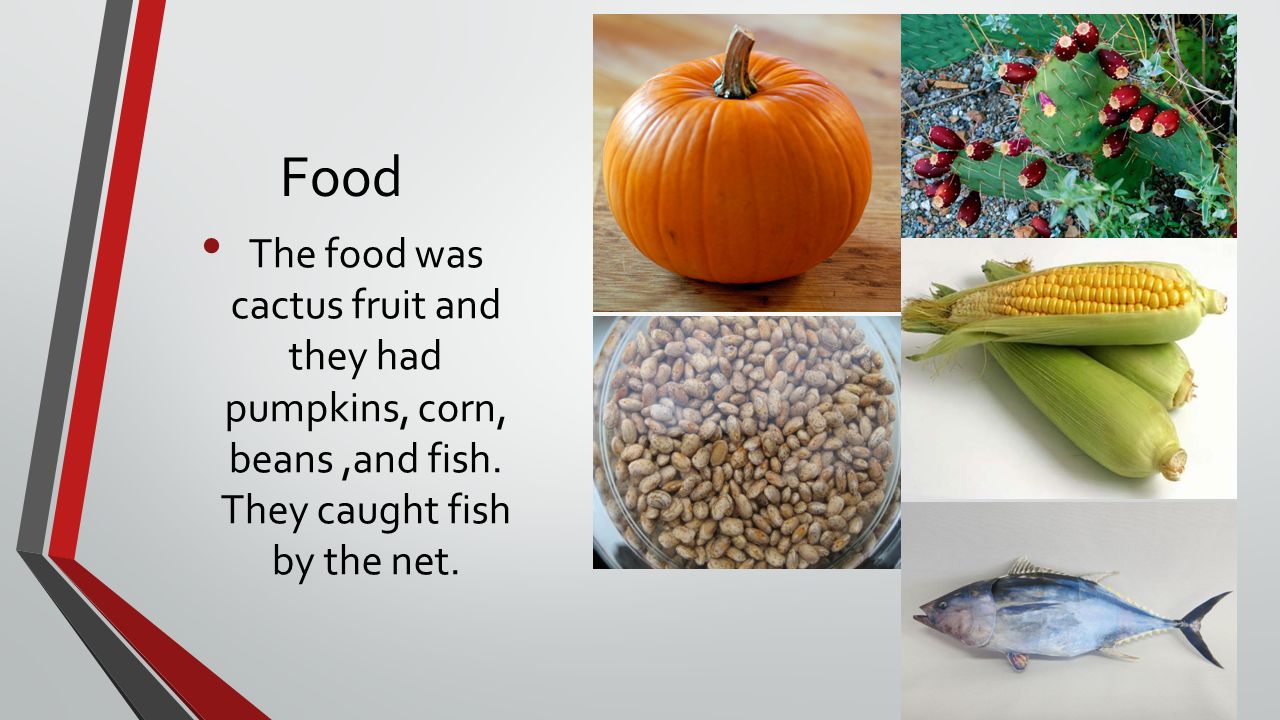 Food

• The food was cactus fruit and they had pumpkins, corn, beans ,and fish. They caught fish by the net.